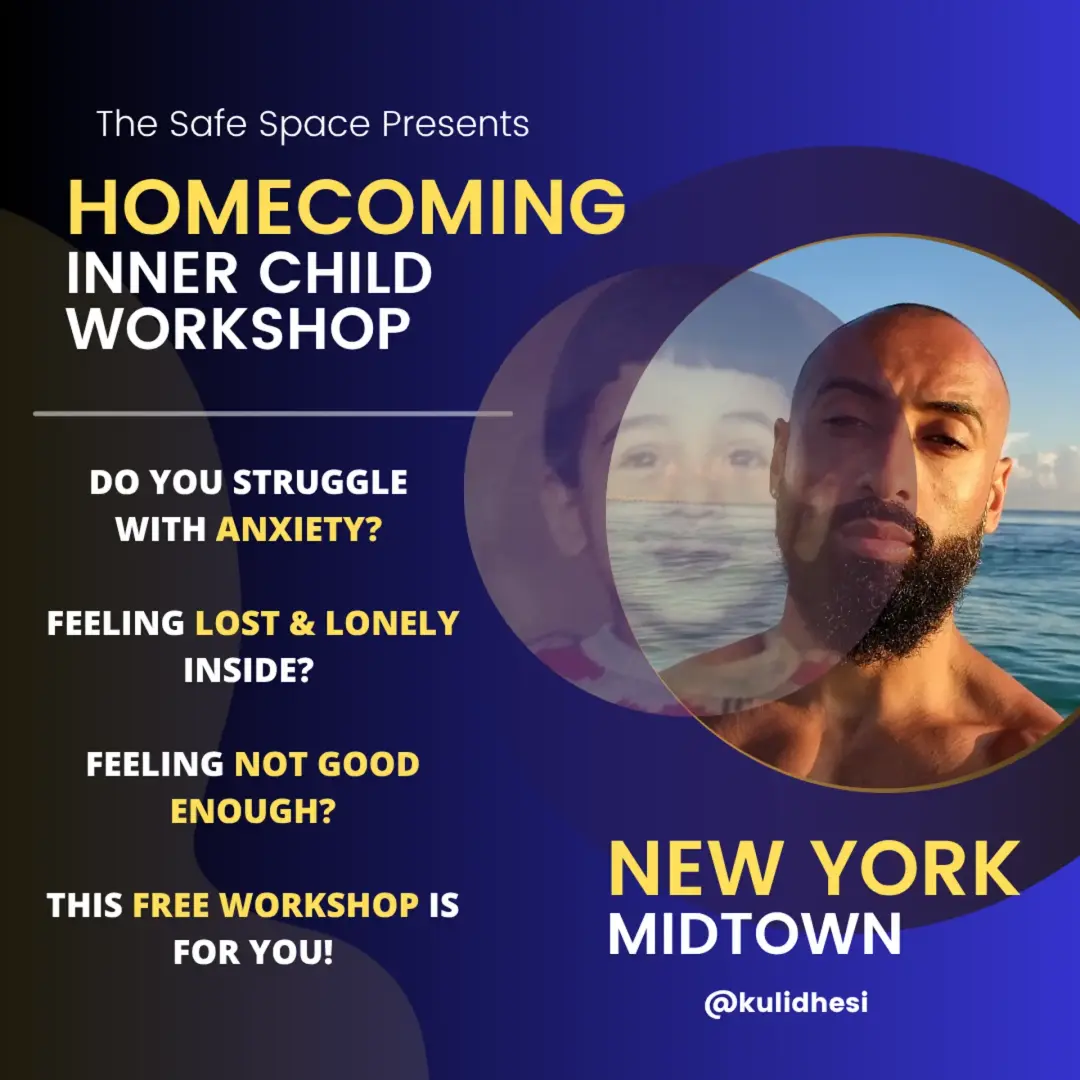 The Safe Space Presents

HOMECOMING
INNER CHILD
WORKSHOP

DO YOU STRUGGLE WITH ANXIETY?

FEELING LOST & LONELY INSIDE?

FEELING NOT GOOD ENOUGH?

THIS FREE WORKSHOP IS FOR YOU!

NEW YORK
MIDTOWN

@kulidhesi